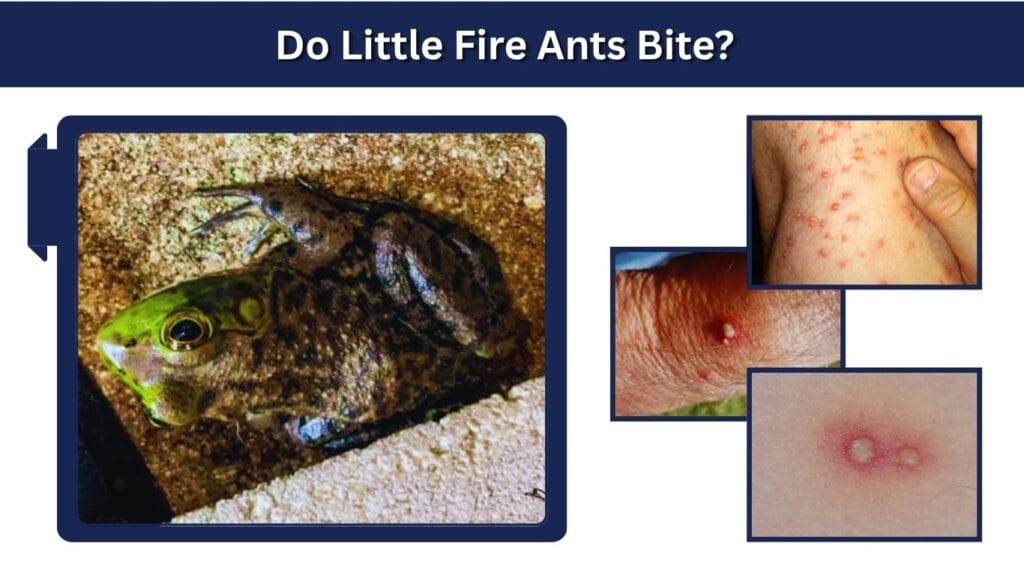 Do Little Fire Ants Bite?